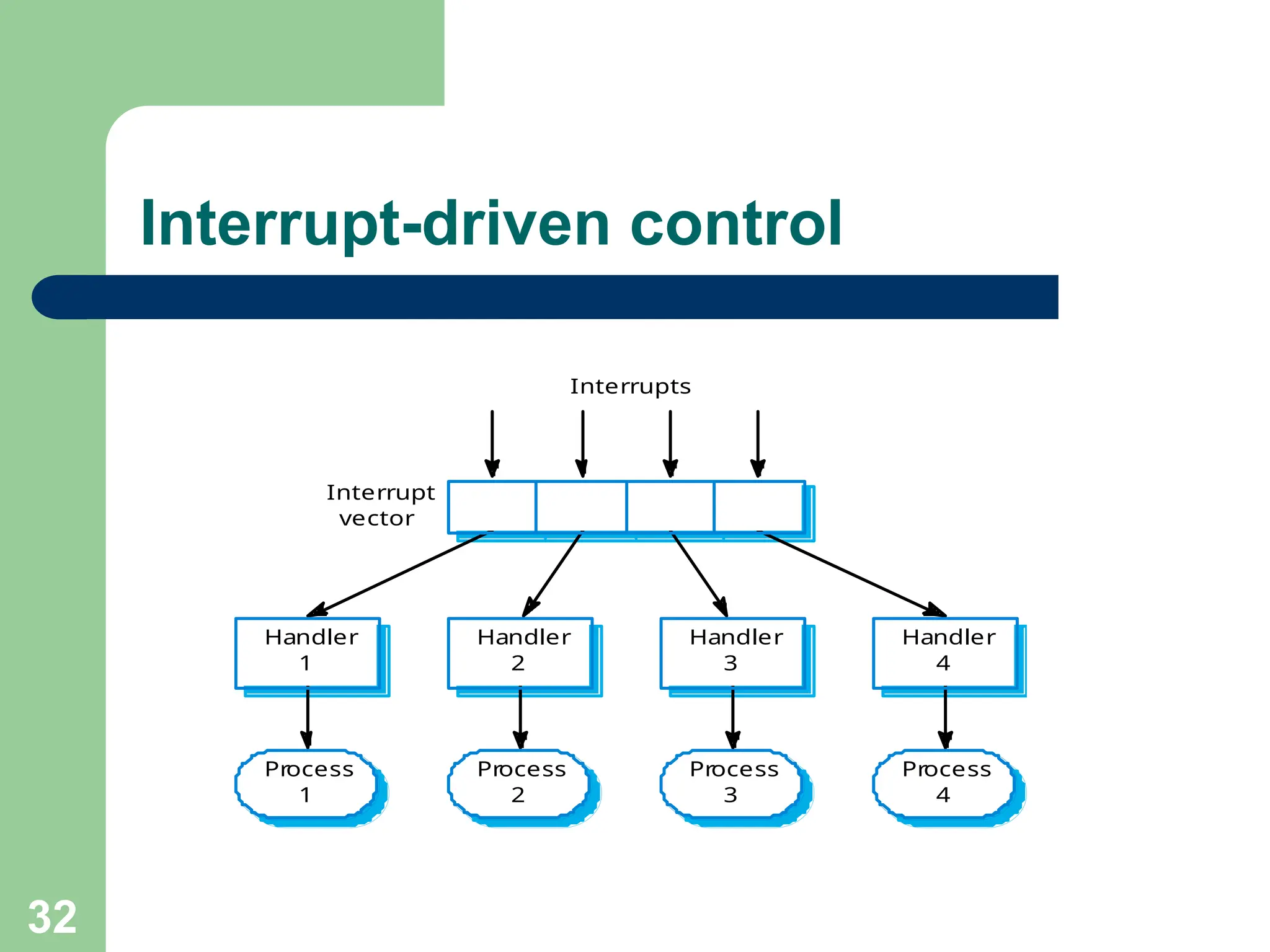 Interrupt-driven control

Interrupts

Interrupt vector

Handler 1

Handler 2

Handler 3

Handler 4

Process 1

Process 2

Process 3

Process 4

32